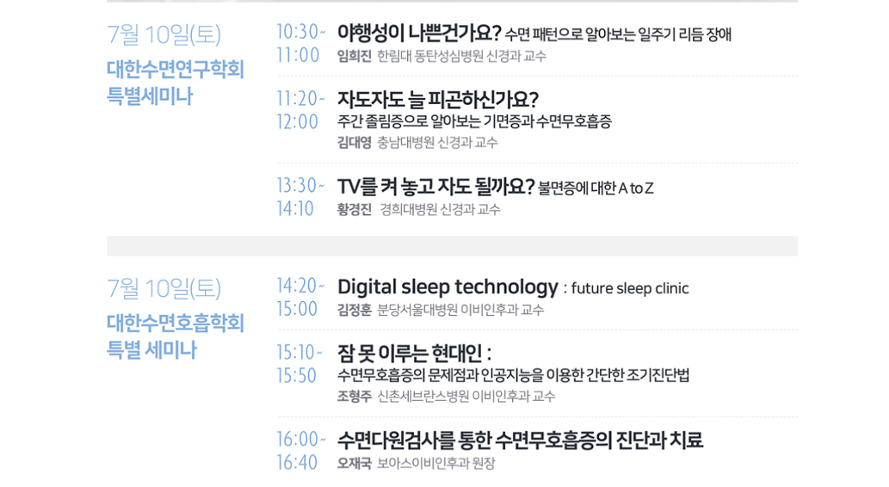 7월 10일(토)
대한수면연구학회
특별세미나

10:30~
11:00
야행성이 나쁜건가요? 수면 패턴으로 알아보는 일주기 리듬 장애
임희진 한림대 동탄성심병원 신경과 교수

11:20~
12:00
자도자도 늘 피곤하신가요?
주간 졸림증으로 알아보는 기면증과 수면무호흡증
김대영 충남대병원 신경과 교수

13:30~
14:10
TV를 켜 놓고 자도 될까요? 불면증에 대한 A to Z
황경진 경희대병원 신경과 교수

7월 10일(토)
대한수면호흡학회
특별 세미나

14:20~
15:00
Digital sleep technology : future sleep clinic
김정훈 분당서울대병원 이비인후과 교수

15:10~
15:50
잠 못 이루는 현대인 :
수면무호흡증의 문제점과 인공지능을 이용한 간단한 조기진단법
조형주 신촌세브란스병원 이비인후과 교수

16:00~
16:40
수면다원검사를 통한 수면무호흡증의 진단과 치료
오재국 보아스이비인후과 원장